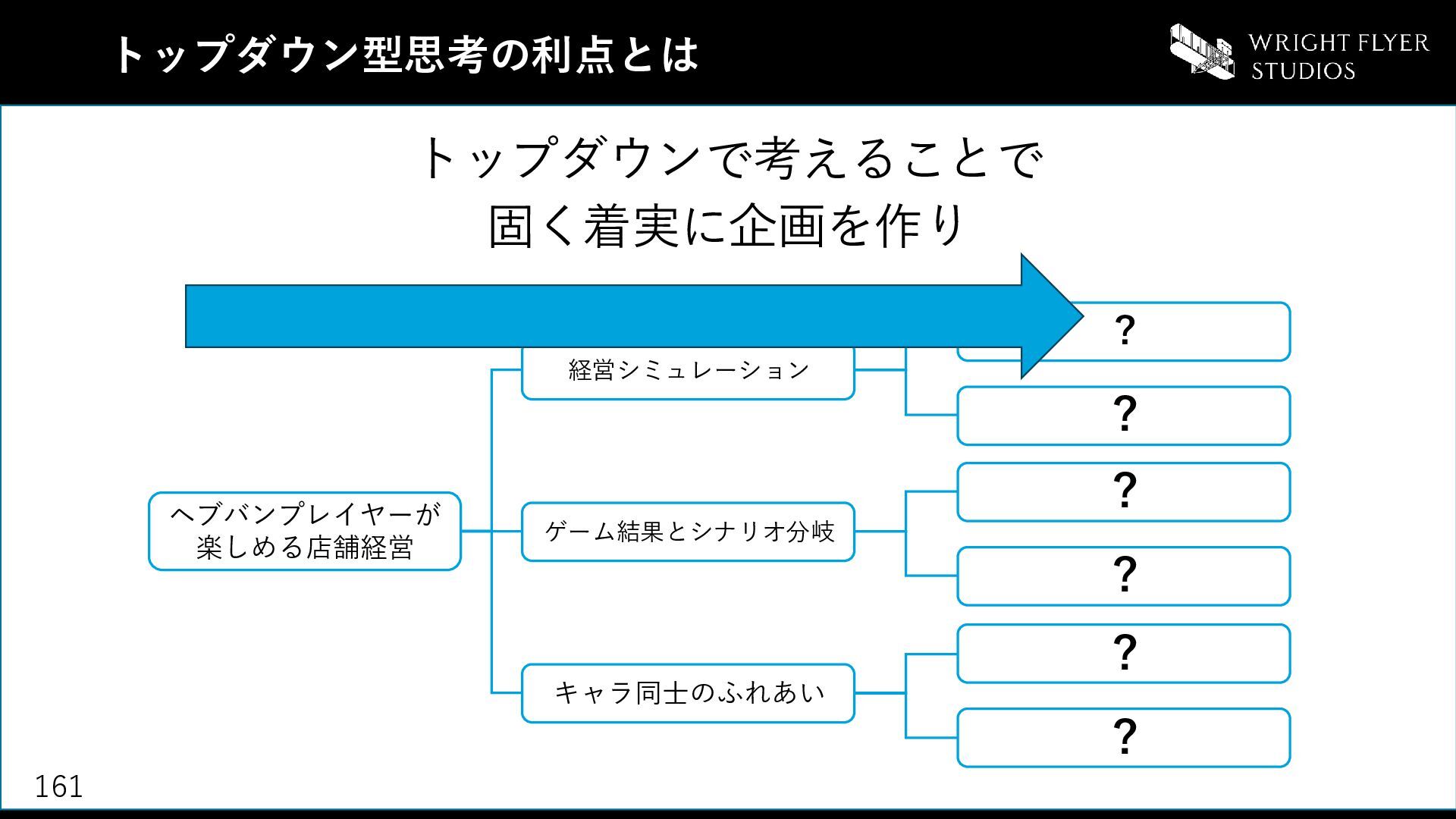 トップダウン型思考の利点とは

WRIGHT FLYER STUDIOS

トップダウンで考えることで
固く着実に企画を作り

ヘブバンプレイヤーが楽しめる店舗経営

経営シミュレーション

ゲーム結果とシナリオ分岐

キャラ同士のふれあい

?

?

?

?

?

?

161